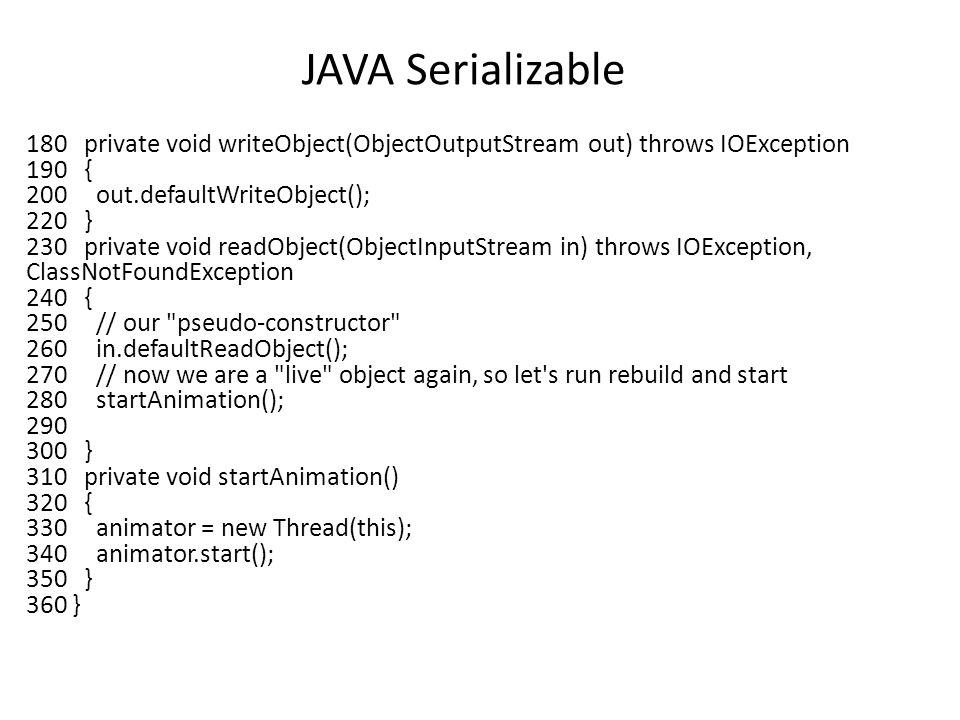 JAVA Serializable

180 private void writeObject(ObjectOutputStream out) throws IOException
190 {
200 out.defaultWriteObject();
220 }
230 private void readObject(ObjectInputStream in) throws IOException, ClassNotFoundException
240 {
250 // our "pseudo-constructor"
260 in.defaultReadObject();
270 // now we are a "live" object again, so let's run rebuild and start
280 startAnimation();
290
300 }
310 private void startAnimation()
320 {
330 animator = new Thread(this);
340 animator.start();
350 }
360 }